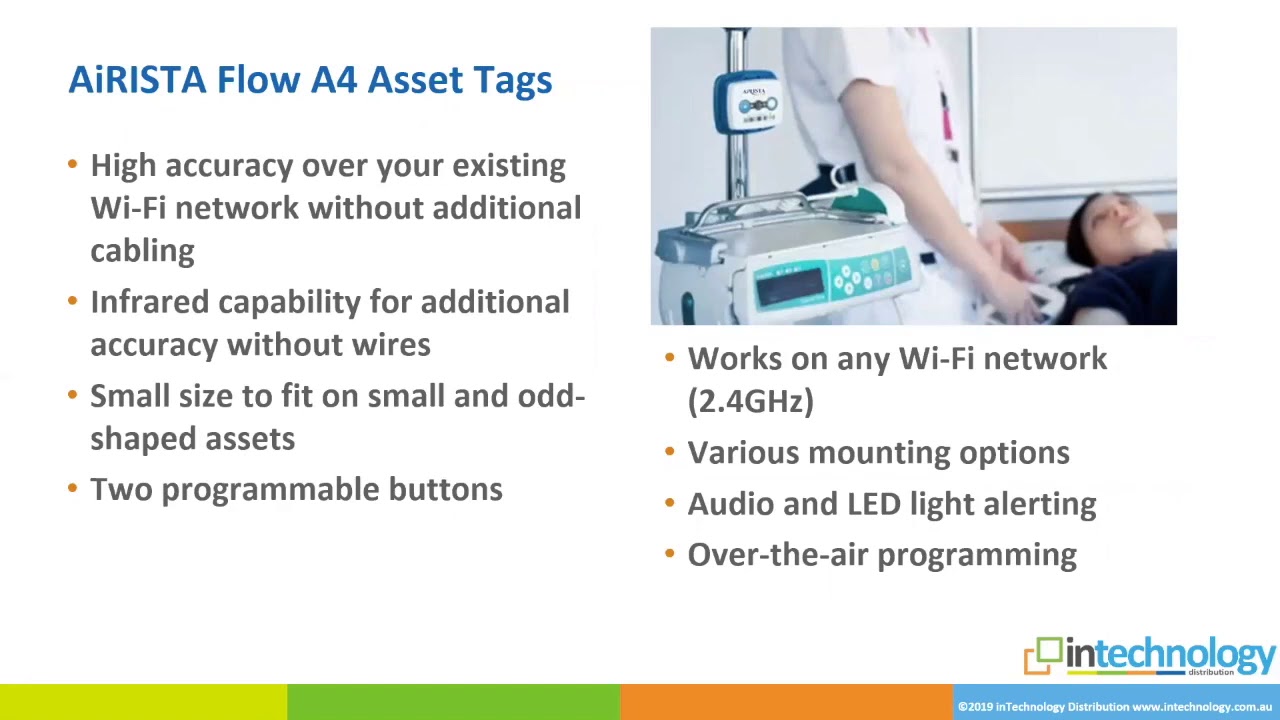 AiRISTA Flow A4 Asset Tags

• High accuracy over your existing Wi-Fi network without additional cabling
• Infrared capability for additional accuracy without wires
• Small size to fit on small and odd-shaped assets
• Two programmable buttons

AiRISTA

• Works on any Wi-Fi network (2.4GHz)
• Various mounting options
• Audio and LED light alerting
• Over-the-air programming

intechnology distribution

©2019 inTechnology Distribution www.intechnology.com.au